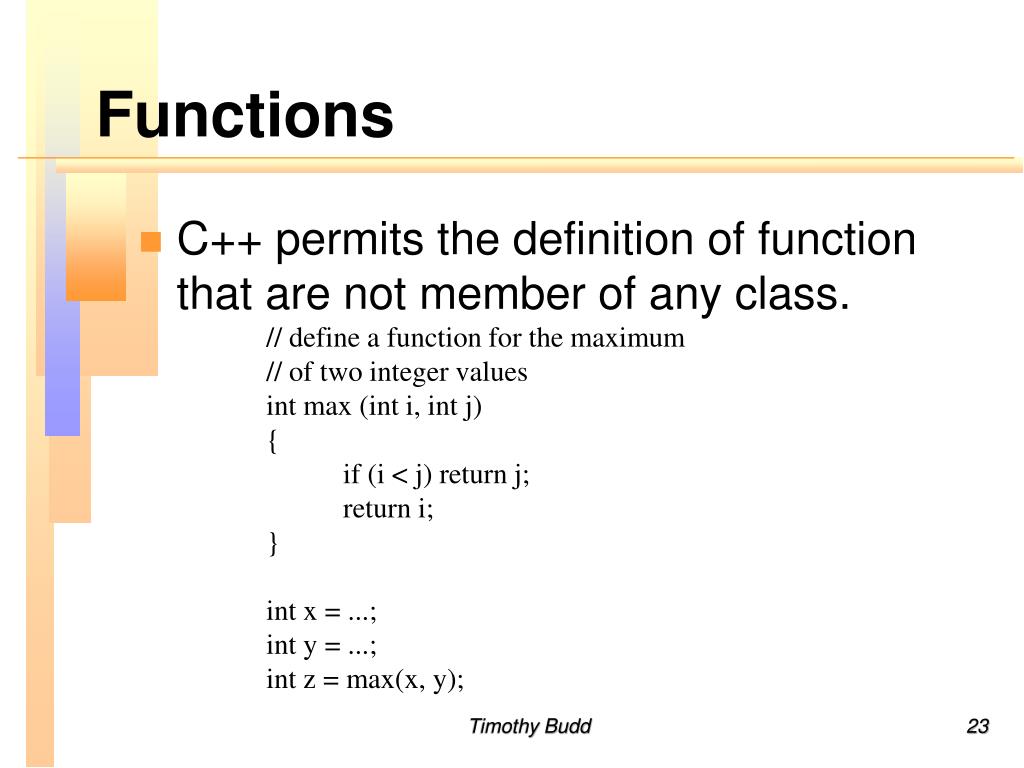 Functions

C++ permits the definition of function that are not member of any class.

// define a function for the maximum
// of two integer values
int max (int i, int j)
{
if (i < j) return j;
return i;
}

int x = ...;
int y = ...;
int z = max(x, y);

Timothy Budd

23